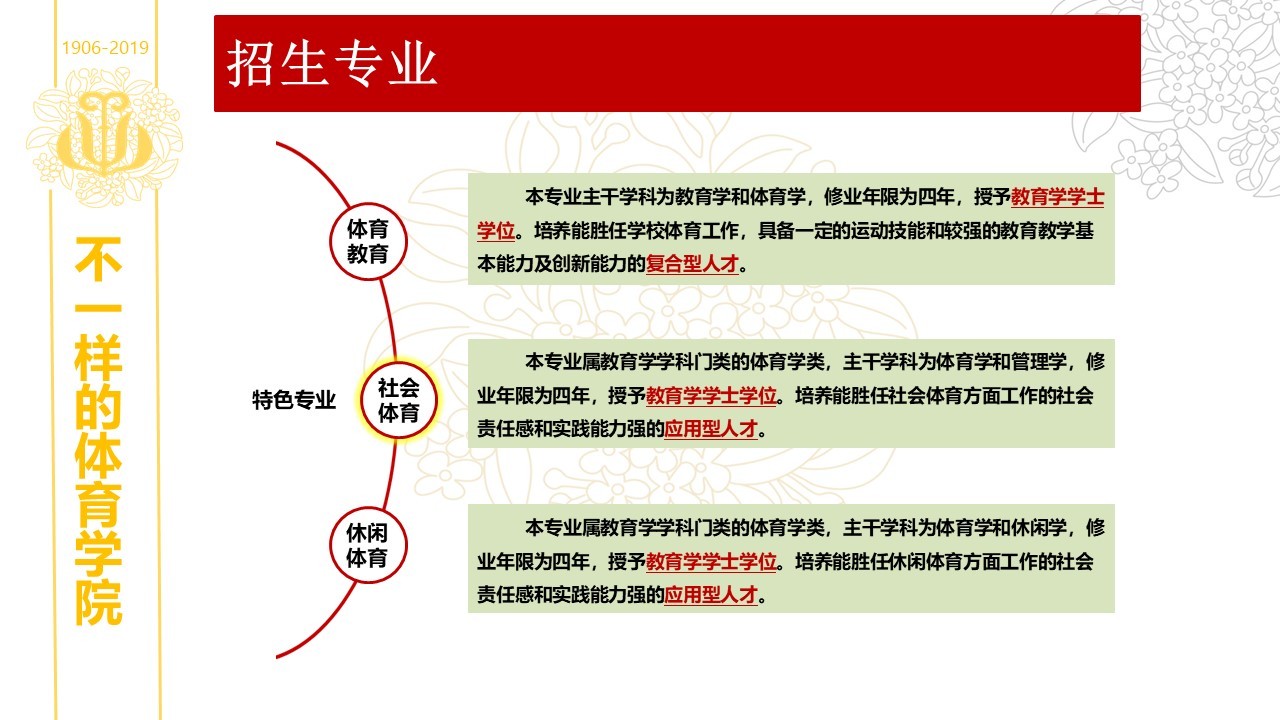 1906-2019

不一样的体育学院

招生专业

特色专业

体育教育

本专业主干学科为教育学和体育学，修业年限为四年，授予教育学学士学位。培养能胜任学校体育工作，具备一定的运动技能和较强的教育教学基本能力及创新能力的复合型人才。

社会体育

本专业属教育学学科门类的体育学类，主干学科为体育学和管理学，修业年限为四年，授予教育学学士学位。培养能胜任社会体育方面工作的社会责任感和实践能力强的应用型人才。

休闲体育

本专业属教育学学科门类的体育学类，主干学科为体育学和休闲学，修业年限为四年，授予教育学学士学位。培养能胜任休闲体育方面工作的社会责任感和实践能力强的应用型人才。